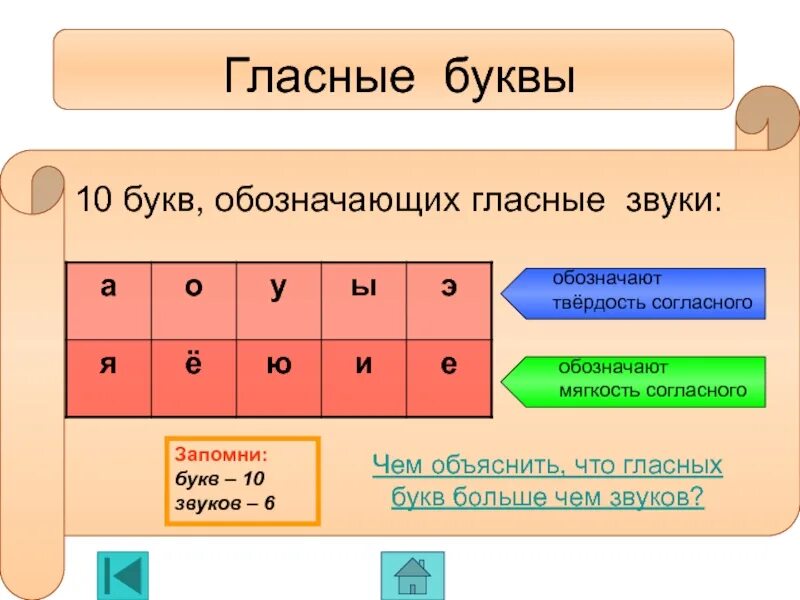 Гласные буквы

10 букв, обозначающих гласные звуки:

| а | о | у | ы | э |
|---|---|---|---|---|
| я | ё | ю | и | е |

обозначают твёрдость согласного

обозначают мягкость согласного

Запомни:
букв – 10
звуков – 6

Чем объяснить, что гласных букв больше чем звуков?